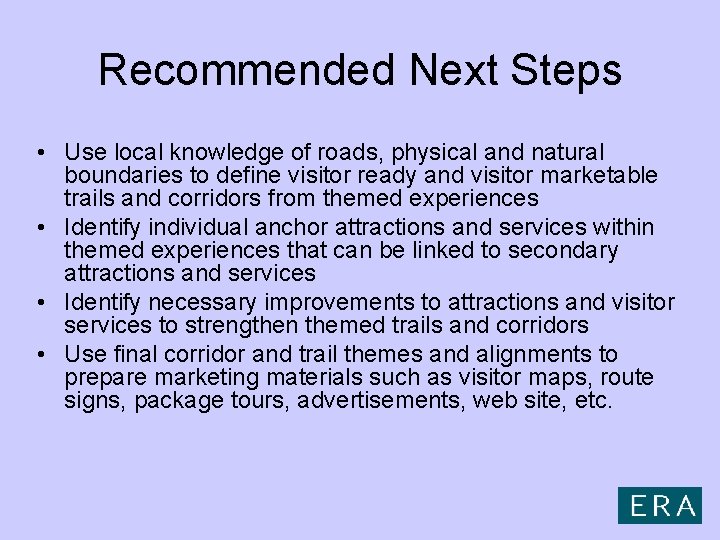 Recommended Next Steps

• Use local knowledge of roads, physical and natural boundaries to define visitor ready and visitor marketable trails and corridors from themed experiences
• Identify individual anchor attractions and services within themed experiences that can be linked to secondary attractions and services
• Identify necessary improvements to attractions and visitor services to strengthen themed trails and corridors
• Use final corridor and trail themes and alignments to prepare marketing materials such as visitor maps, route signs, package tours, advertisements, web site, etc.

ERA